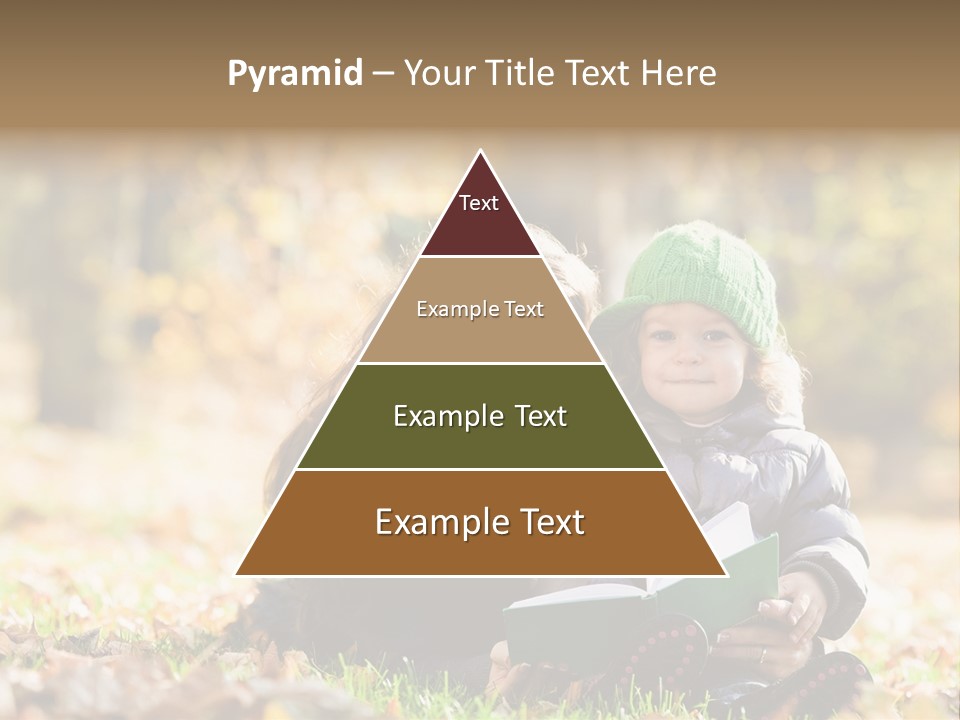 Pyramid – Your Title Text Here

Text

Example Text

Example Text

Example Text